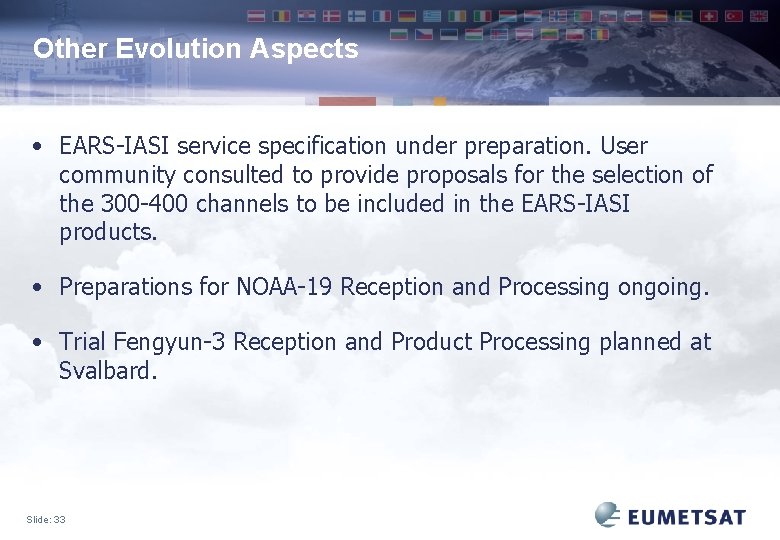 Other Evolution Aspects

• EARS-IASI service specification under preparation. User community consulted to provide proposals for the selection of the 300-400 channels to be included in the EARS-IASI products.

• Preparations for NOAA-19 Reception and Processing ongoing.

• Trial Fengyun-3 Reception and Product Processing planned at Svalbard.

Slide: 33

EUMETSAT